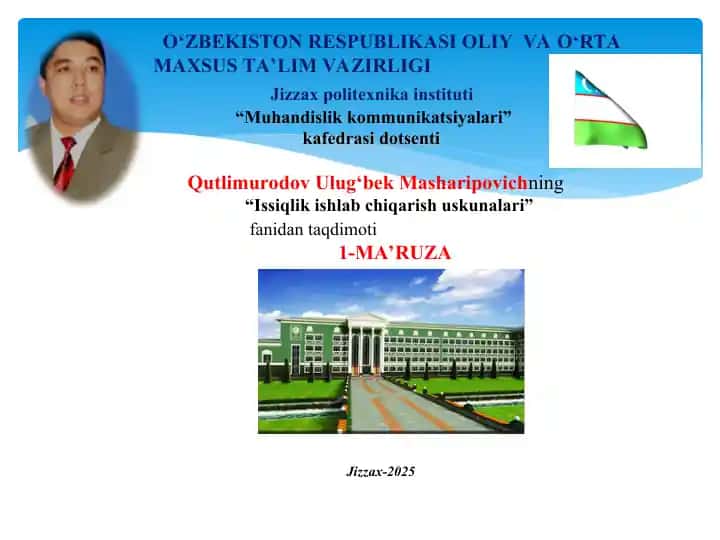 O‘ZBEKISTON RESPUBLIKASI OLIY VA O‘RTA MAXSUS TA’LIM VAZIRLIGI

Jizzax politexnika instituti
“Muhandislik kommunikatsiyalari” kafedrasi dotsenti

Qutlimurodov Ulug‘bek Masharipovichning
“Issiqlik ishlab chiqarish uskunalari”
fanidan taqdimoti

1-MA’RUZA

Jizzax-2025